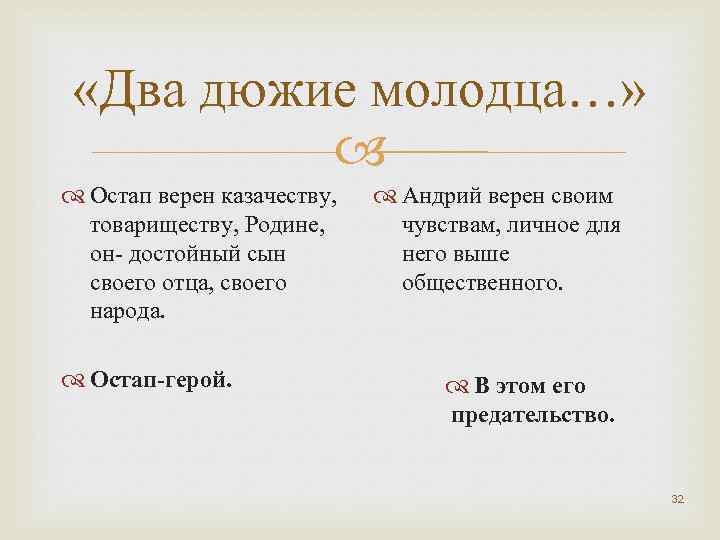 «Два дюжие молодца…»

Остап верен казачеству, товариществу, Родине, он- достойный сын своего отца, своего народа.

Остап-герой.

Андрий верен своим чувствам, личное для него выше общественного.

В этом его предательство.

32